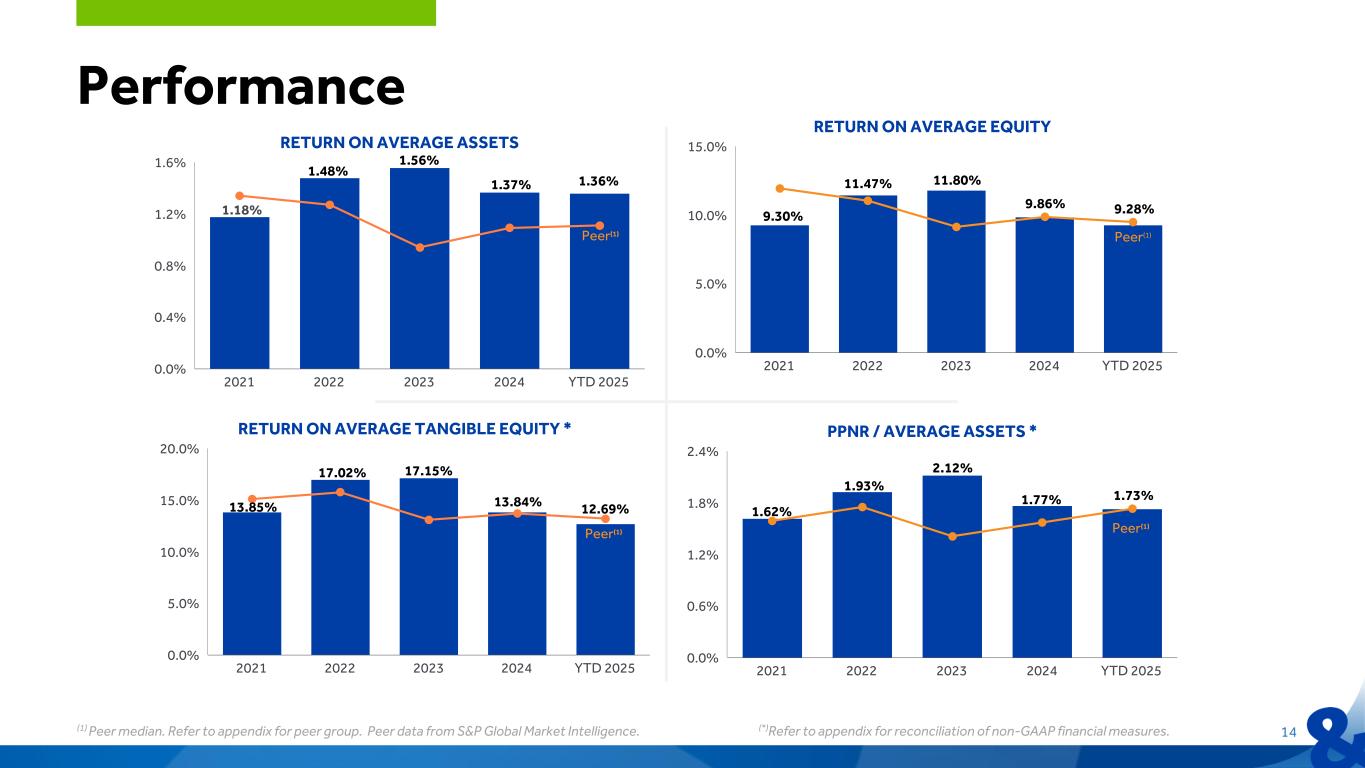 Performance

RETURN ON AVERAGE ASSETS

1.6%
1.2%
0.8%
0.4%
0.0%

1.18%
1.48%
1.56%
1.37%
1.36%
Peer$^{(1)}$

2021 2022 2023 2024 YTD 2025

RETURN ON AVERAGE EQUITY

15.0%
10.0%
5.0%
0.0%

9.30%
11.47%
11.80%
9.86%
9.28%
Peer$^{(1)}$

2021 2022 2023 2024 YTD 2025

RETURN ON AVERAGE TANGIBLE EQUITY *

20.0%
15.0%
10.0%
5.0%
0.0%

13.85%
17.02%
17.15%
13.84%
12.69%
Peer$^{(1)}$

2021 2022 2023 2024 YTD 2025

PPNR / AVERAGE ASSETS *

2.4%
1.8%
1.2%
0.6%
0.0%

1.62%
1.93%
2.12%
1.77%
1.73%
Peer$^{(1)}$

2021 2022 2023 2024 YTD 2025

$^{(1)}$ Peer median. Refer to appendix for peer group. Peer data from S&P Global Market Intelligence.

$^{(*)}$Refer to appendix for reconciliation of non-GAAP financial measures.

14